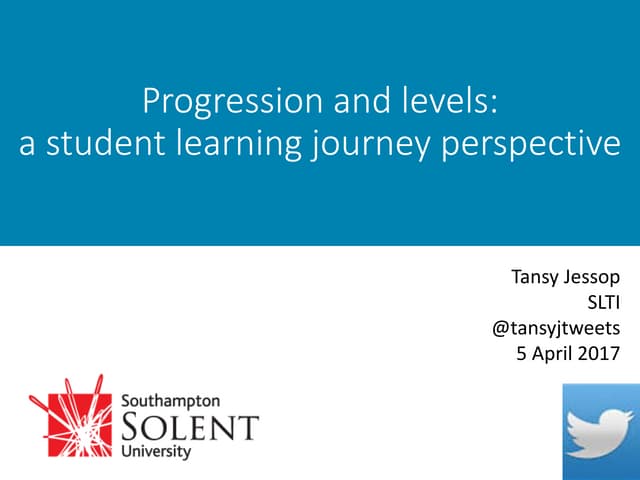 Progression and levels:
a student learning journey perspective

Tansy Jessop
SLTI
@tansyjtweets
5 April 2017

Southampton
SOLENT
University